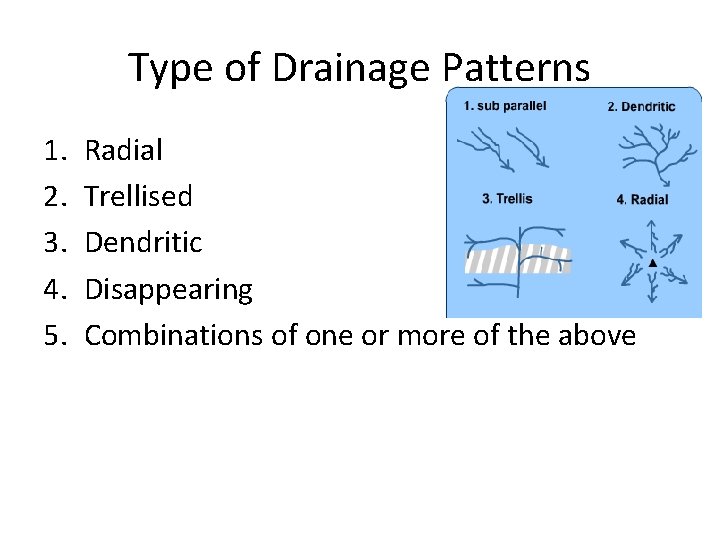 Type of Drainage Patterns

1. Radial
2. Trellised
3. Dendritic
4. Disappearing
5. Combinations of one or more of the above

1. sub parallel
2. Dendritic
3. Trellis
4. Radial